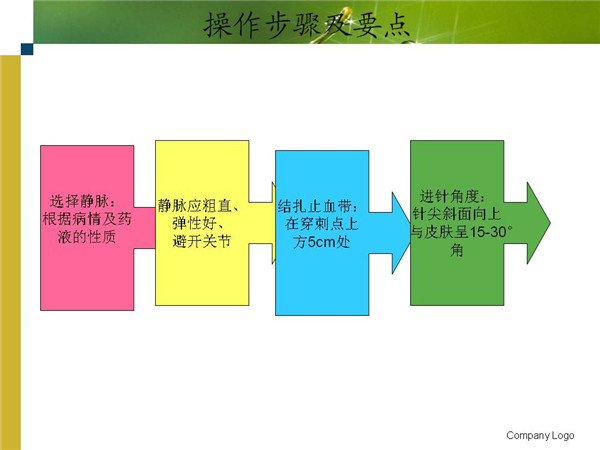 操作步骤及要点

选择静脉：根据病情及药液的性质

静脉应粗直、弹性好、避开关节

结扎止血带：在穿刺点上方5cm处

进针角度：针尖斜面向上与皮肤呈15-30°角

Company Logo